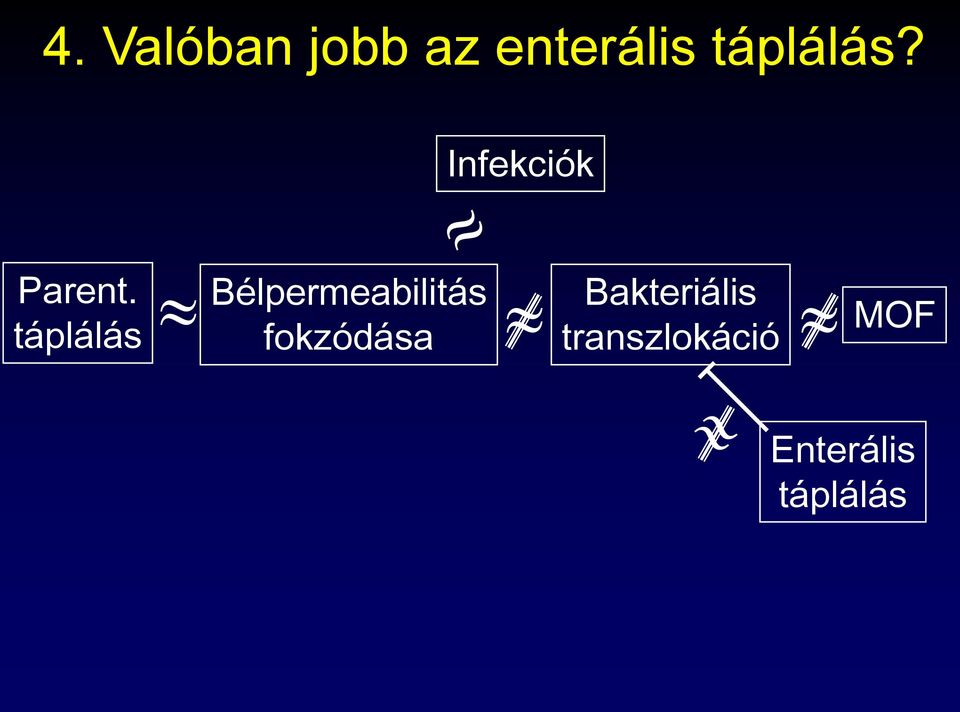 4. Valóban jobb az enterális táplálás?

Infekciók

$\approx$

Parent. táplálás

$\approx$

Bélpermeabilitás fokzódása

$\not\approx$

Bakteriális transzlokáció

$\not\approx$

MOF

$\not\approx$

Enterális táplálás